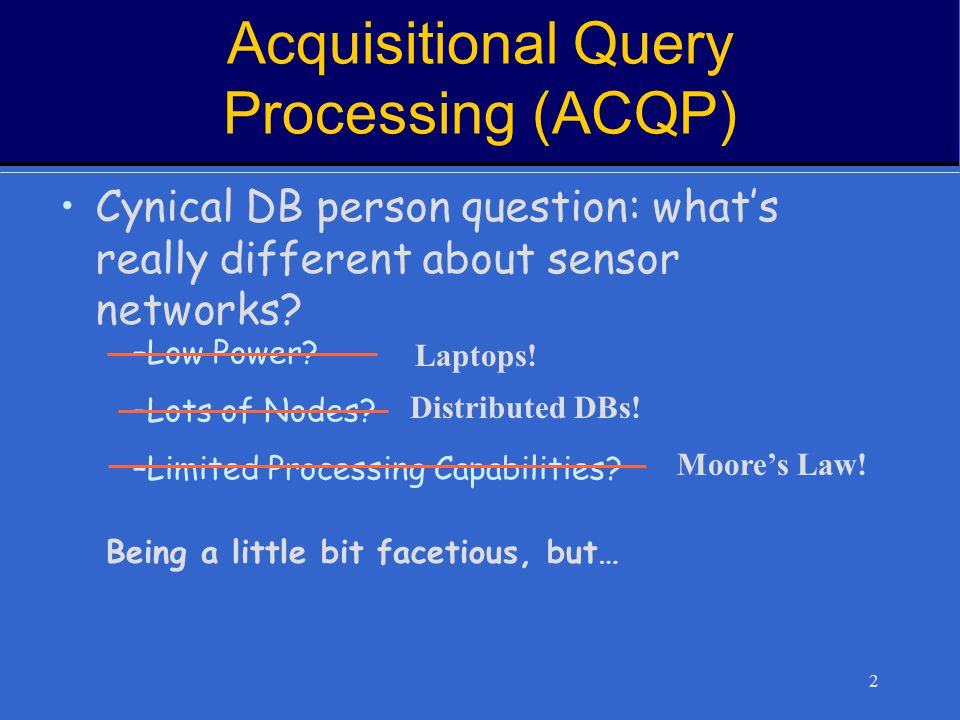 Acquisitional Query Processing (ACQP)

• Cynical DB person question: what's really different about sensor networks?

–Low Power? Laptops!

–Lots of Nodes? Distributed DBs!

–Limited Processing Capabilities? Moore's Law!

Being a little bit facetious, but…

2